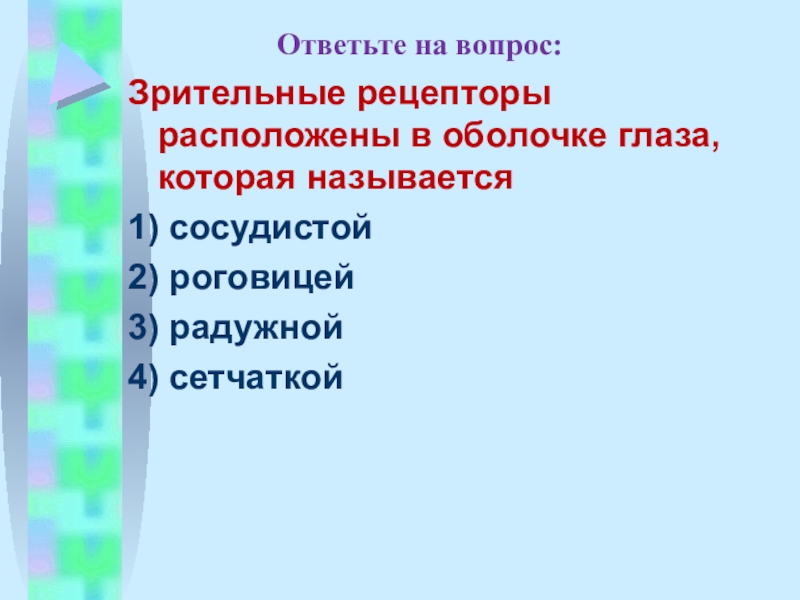 Ответьте на вопрос:

Зрительные рецепторы расположены в оболочке глаза, которая называется

1) сосудистой

2) роговицей

3) радужной

4) сетчаткой